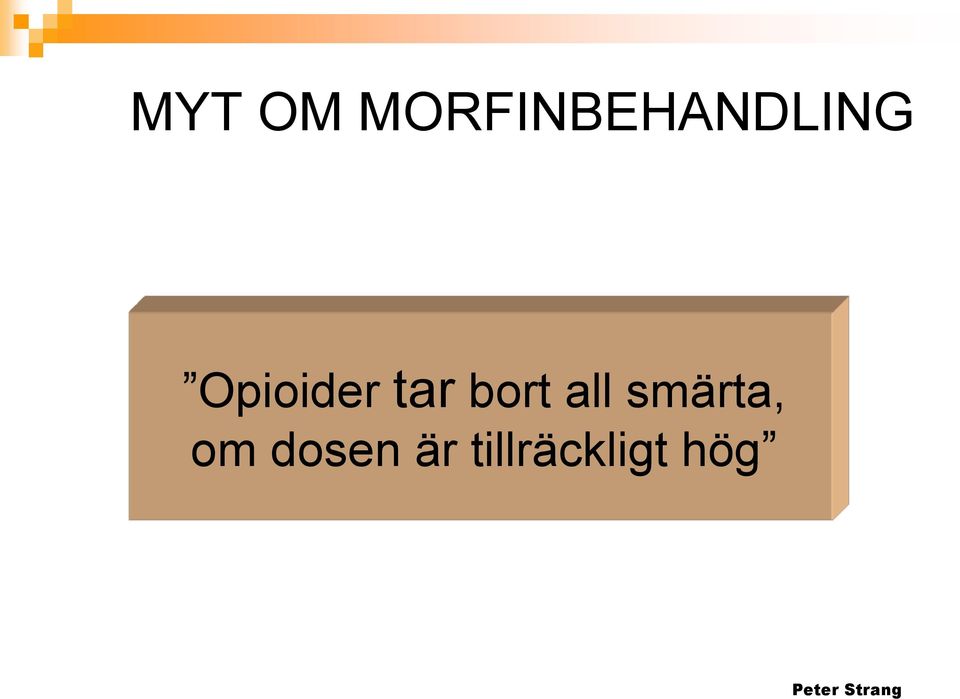 MYT OM MORFINBEHANDLING

”Opioider tar bort all smärta, om dosen är tillräckligt hög”

Peter Strang